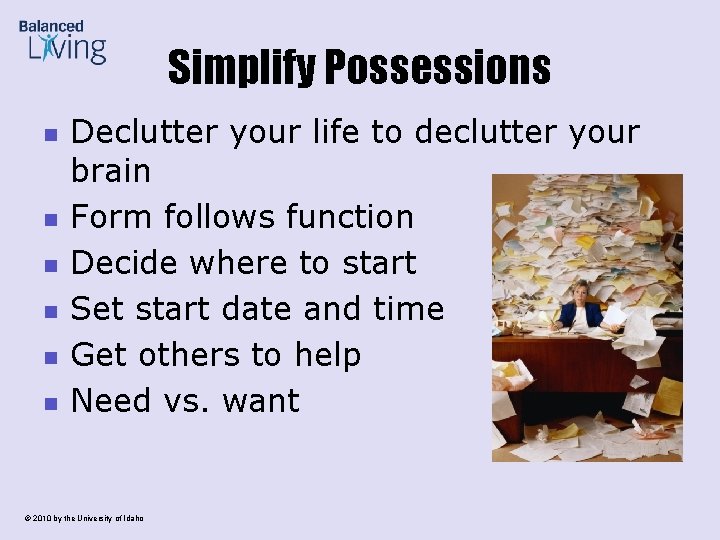 Balanced Living

Simplify Possessions

- Declutter your life to declutter your brain
- Form follows function
- Decide where to start
- Set start date and time
- Get others to help
- Need vs. want

© 2010 by the University of Idaho